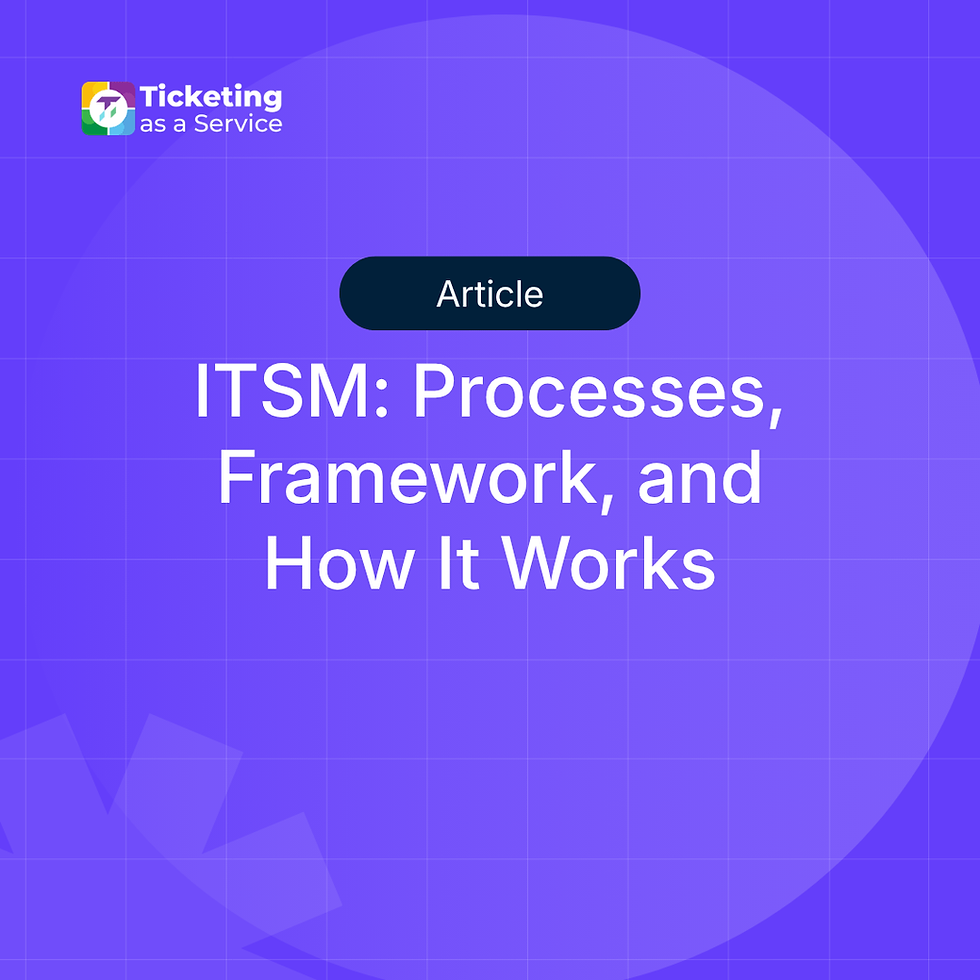 Ticketing
as a Service

Article

ITSM: Processes, Framework, and How It Works